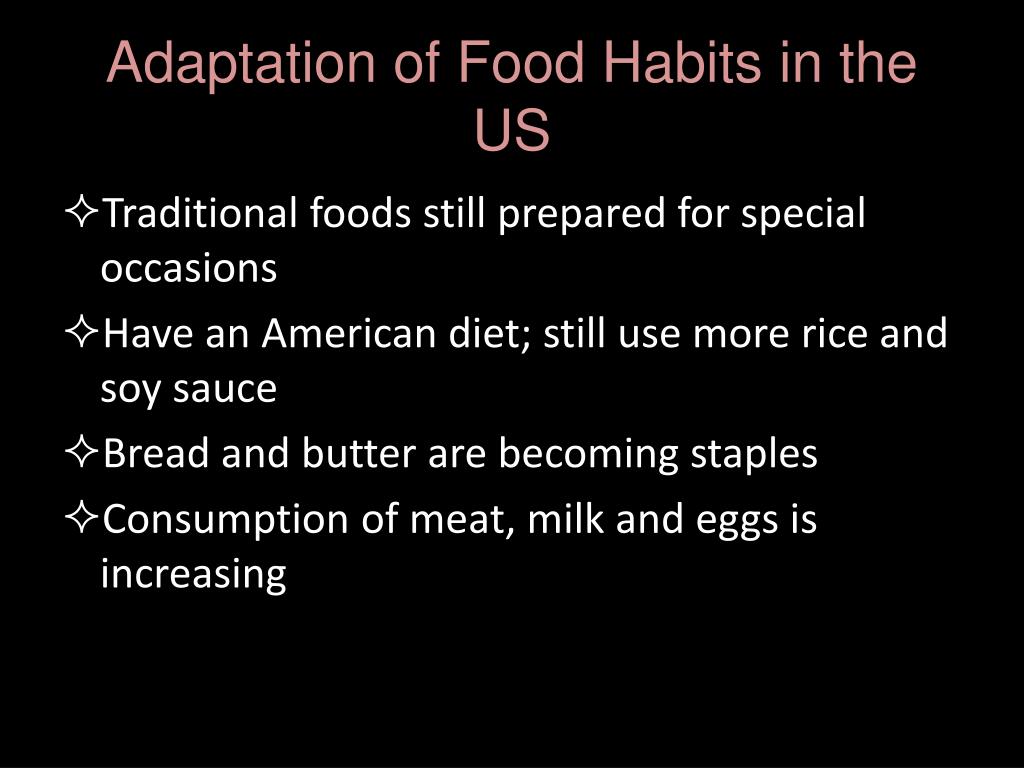 Adaptation of Food Habits in the US

✧Traditional foods still prepared for special occasions

✧Have an American diet; still use more rice and soy sauce

✧Bread and butter are becoming staples

✧Consumption of meat, milk and eggs is increasing